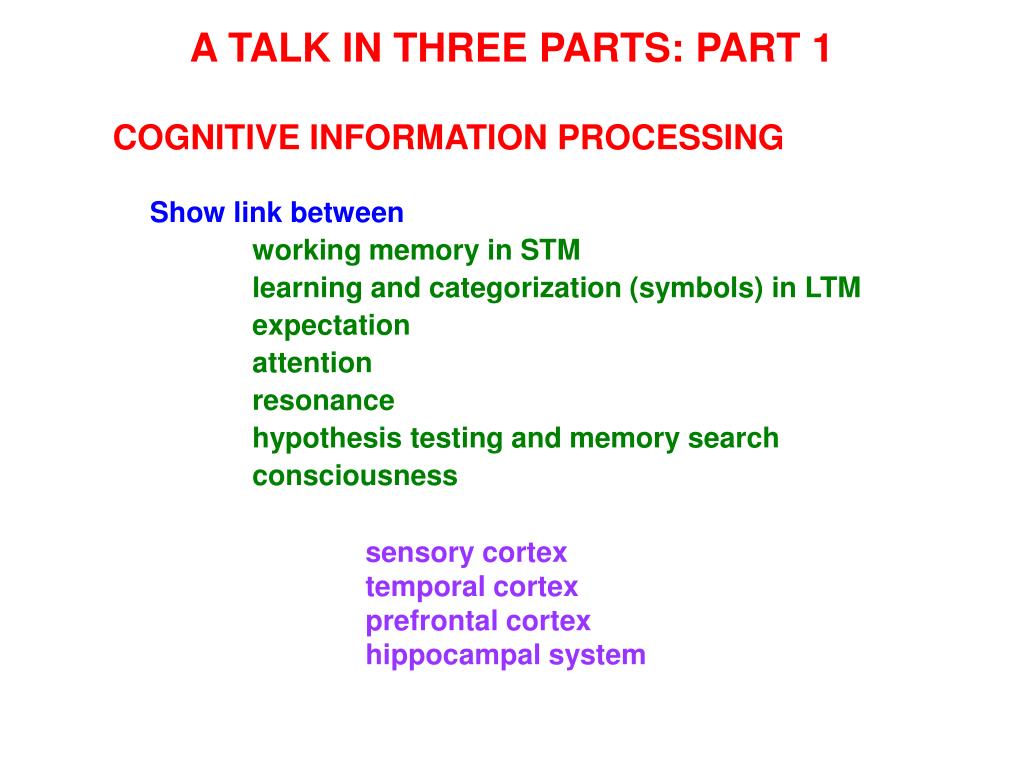 A TALK IN THREE PARTS: PART 1

COGNITIVE INFORMATION PROCESSING

Show link between
working memory in STM
learning and categorization (symbols) in LTM
expectation
attention
resonance
hypothesis testing and memory search
consciousness

sensory cortex
temporal cortex
prefrontal cortex
hippocampal system